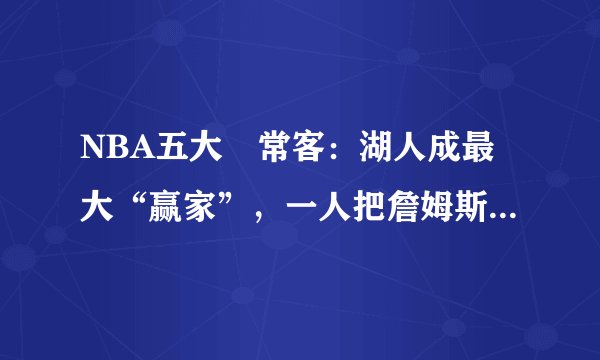 NBA五大　常客：湖人成最大“赢家”，一人把詹姆斯...